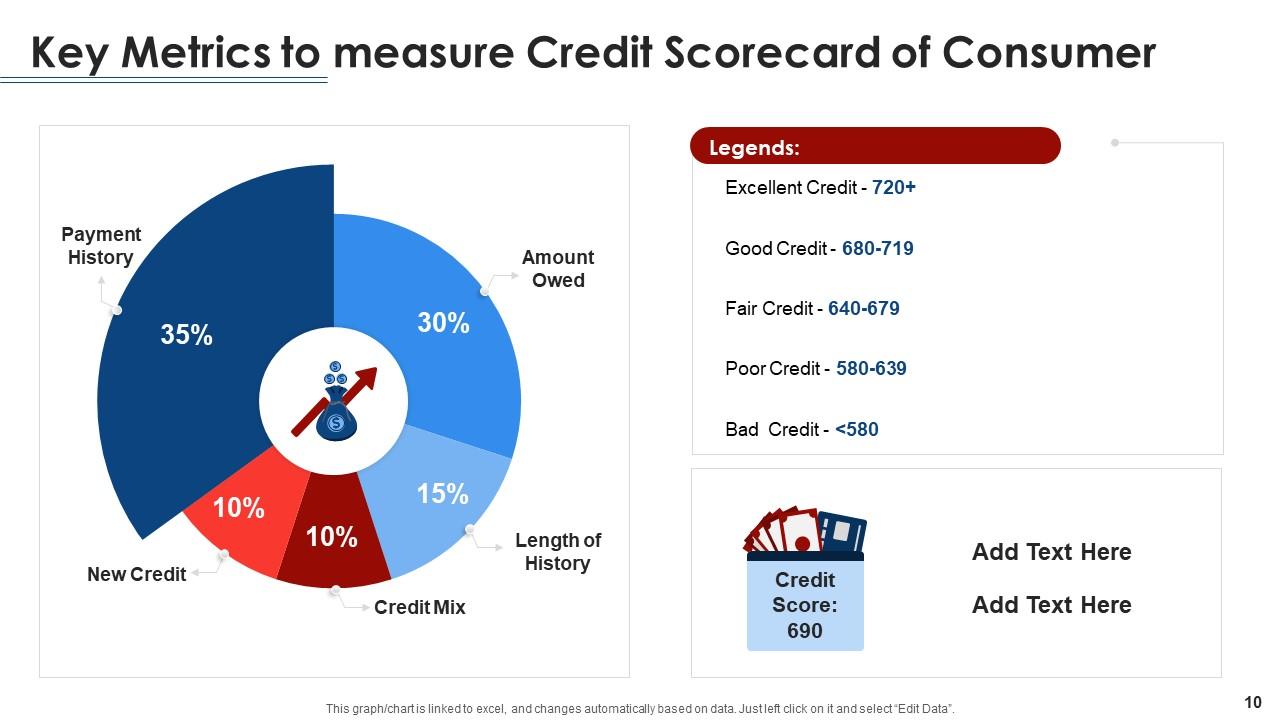 Key Metrics to measure Credit Scorecard of Consumer

Payment History

35%

Amount Owed

30%

15%

Length of History

10%

Credit Mix

10%

New Credit

Legends:

Excellent Credit - 720+

Good Credit - 680-719

Fair Credit - 640-679

Poor Credit - 580-639

Bad Credit - <580

Credit Score: 690

Add Text Here

Add Text Here

This graph/chart is linked to excel, and changes automatically based on data. Just left click on it and select "Edit Data".

10